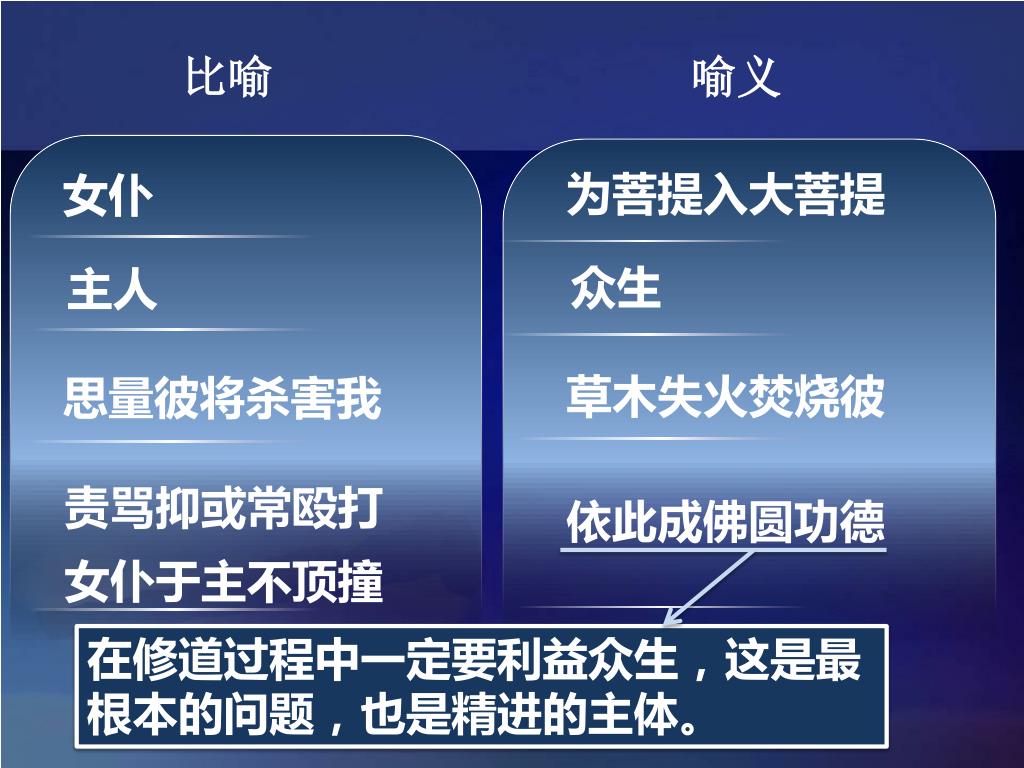 比喻

女仆

主人

思量彼将杀害我

责骂抑或常殴打
女仆于主不顶撞

喻义

为菩提入大菩提

众生

草木失火焚烧彼

依此成佛圆功德

在修道过程中一定要利益众生，这是最根本的问题，也是精进的主体。